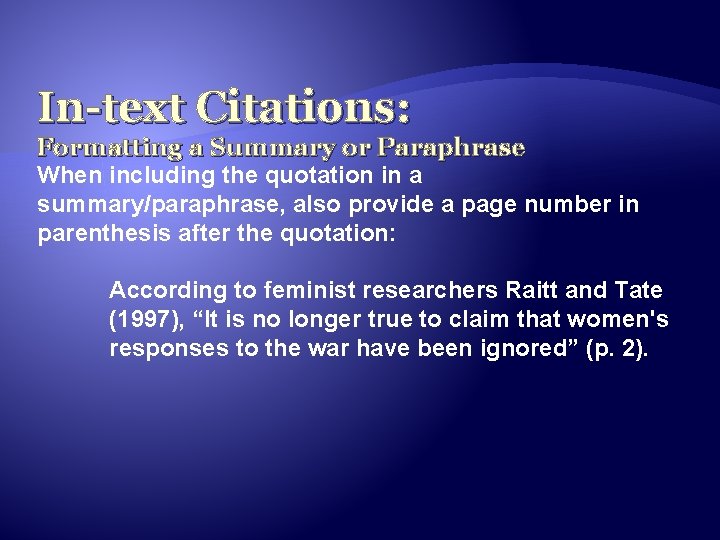 In-text Citations:
Formatting a Summary or Paraphrase

When including the quotation in a summary/paraphrase, also provide a page number in parenthesis after the quotation:

According to feminist researchers Raitt and Tate (1997), “It is no longer true to claim that women's responses to the war have been ignored” (p. 2).